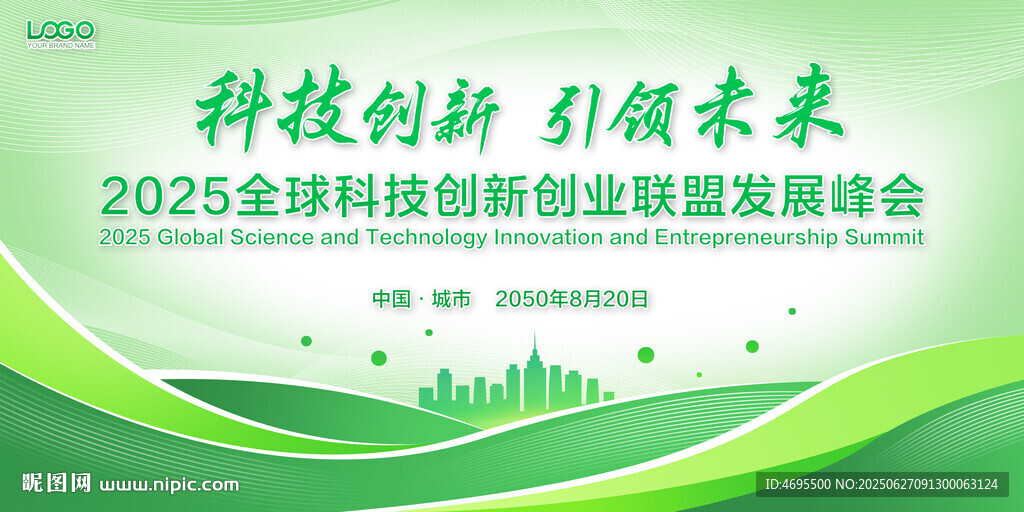 LOGO
YOUR BRAND NAME

科技创新 引领未来

2025全球科技创新创业联盟发展峰会

2025 Global Science and Technology Innovation and Entrepreneurship Summit

中国 · 城市 2050年8月20日

昵图网 www.nipic.com

ID:4695500 NO:20250627091300063124